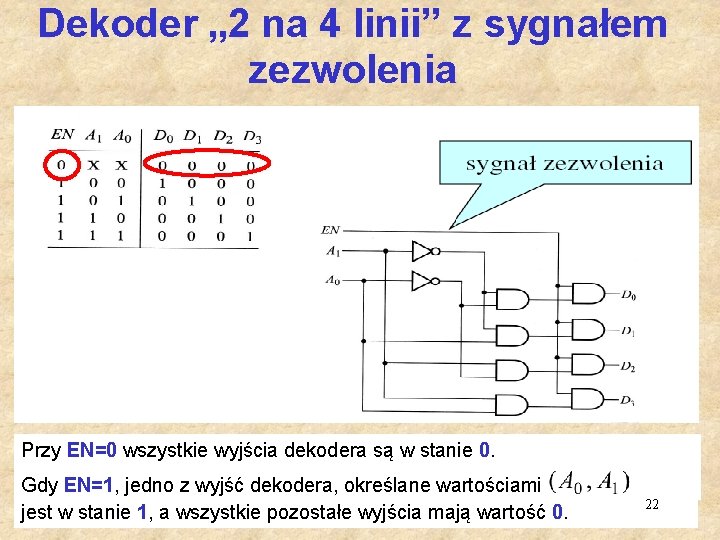 Dekoder „2 na 4 linii” z sygnałem zezwolenia

| $EN$ | $A_1$ | $A_0$ | $D_0$ | $D_1$ | $D_2$ | $D_3$ |
|---|---|---|---|---|---|---|
| 0 | x | x | 0 | 0 | 0 | 0 |
| 1 | 0 | 0 | 1 | 0 | 0 | 0 |
| 1 | 0 | 1 | 0 | 1 | 0 | 0 |
| 1 | 1 | 0 | 0 | 0 | 1 | 0 |
| 1 | 1 | 1 | 0 | 0 | 0 | 1 |

sygnał zezwolenia

$EN$
$A_1$
$A_0$
$D_0$
$D_1$
$D_2$
$D_3$

Przy EN=0 wszystkie wyjścia dekodera są w stanie 0.

Gdy EN=1, jedno z wyjść dekodera, określane wartościami $(A_0, A_1)$ jest w stanie 1, a wszystkie pozostałe wyjścia mają wartość 0.

22